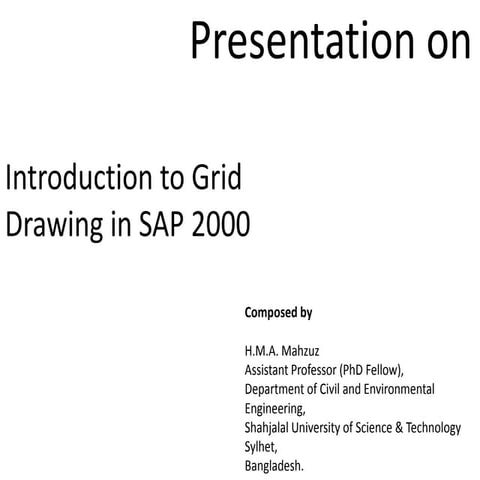 Presentation on

Introduction to Grid Drawing in SAP 2000

Composed by

H.M.A. Mahzuz
Assistant Professor (PhD Fellow),
Department of Civil and Environmental Engineering,
Shahjalal University of Science & Technology
Sylhet,
Bangladesh.